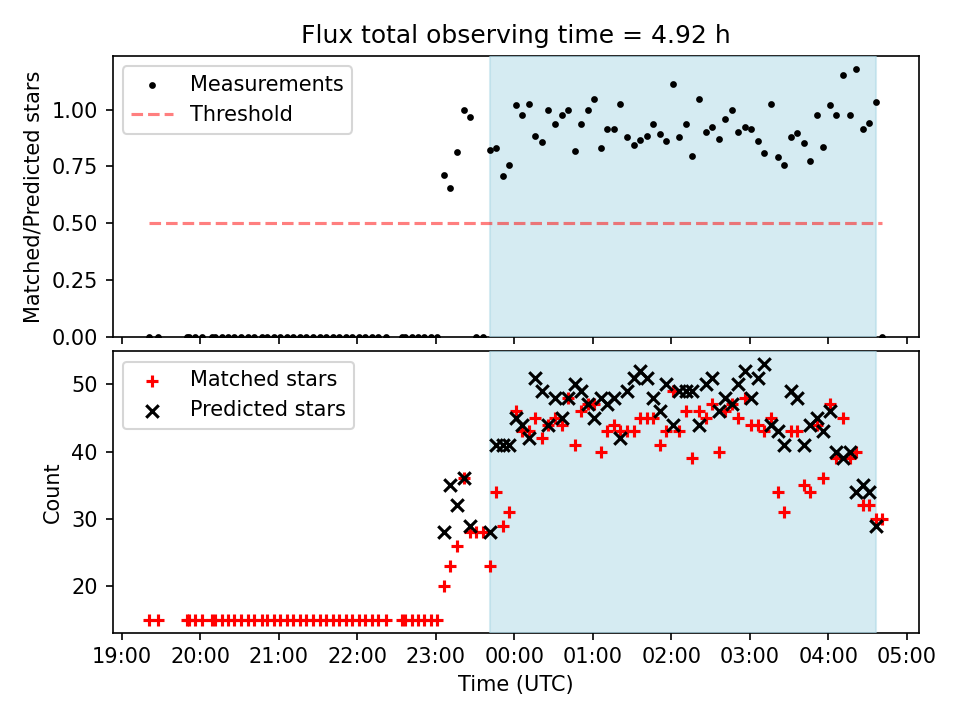 Flux total observing time = 4.92 h

Measurements
Threshold

Matched/Predicted stars

1.00
0.75
0.50
0.25
0.00

Matched stars
Predicted stars

Count

50
40
30
20

19:00
20:00
21:00
22:00
23:00
00:00
01:00
02:00
03:00
04:00
05:00

Time (UTC)